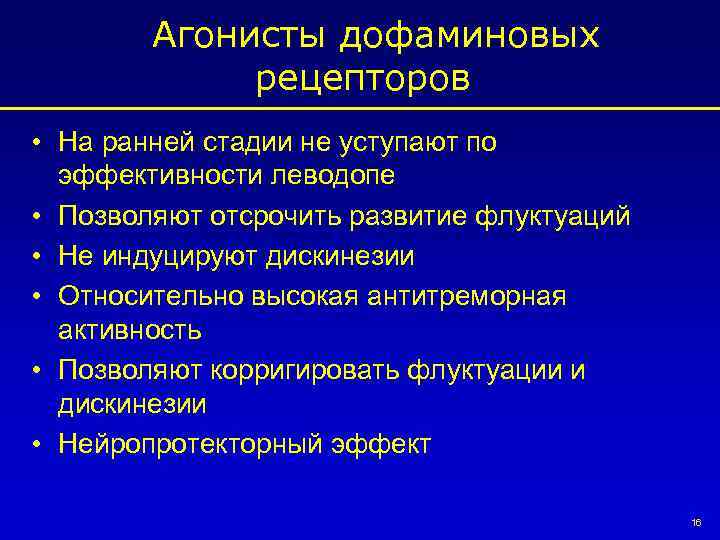 Агонисты дофаминовых рецепторов

• На ранней стадии не уступают по эффективности леводопе
• Позволяют отсрочить развитие флуктуаций
• Не индуцируют дискинезии
• Относительно высокая антитреморная активность
• Позволяют корригировать флуктуации и дискинезии
• Нейропротекторный эффект

16